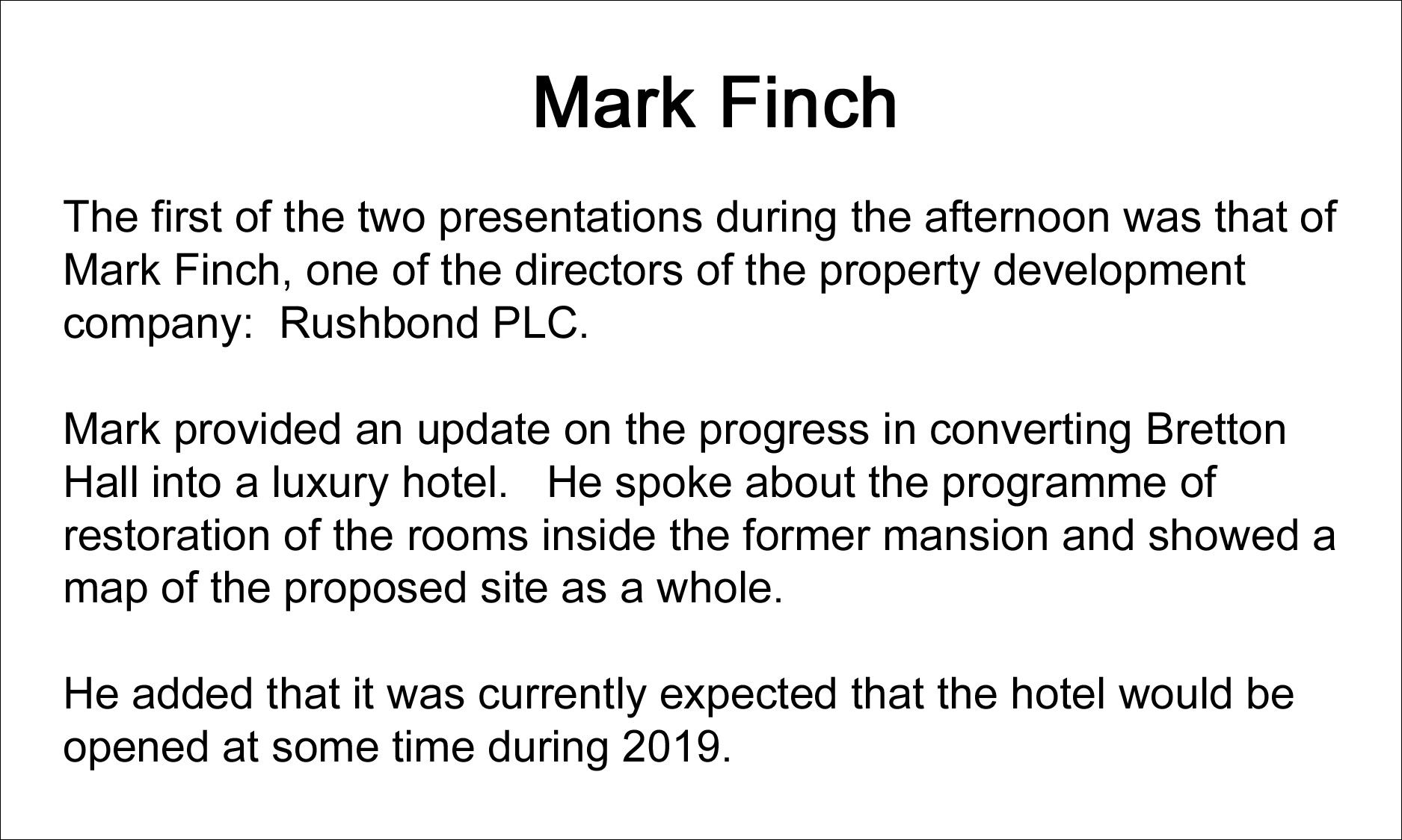 Mark Finch

The first of the two presentations during the afternoon was that of Mark Finch, one of the directors of the property development company:  Rushbond PLC.

Mark provided an update on the progress in converting Bretton Hall into a luxury hotel.   He spoke about the programme of restoration of the rooms inside the former mansion and showed a map of the proposed site as a whole.

He added that it was currently expected that the hotel would be opened at some time during 2019.